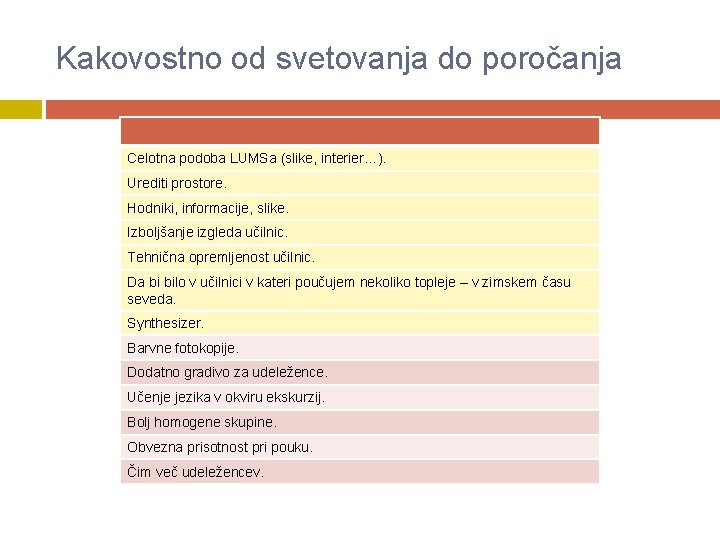 Kakovostno od svetovanja do poročanja

| |
|---|
| Celotna podoba LUMSa (slike, interier…). |
| Urediti prostore. |
| Hodniki, informacije, slike. |
| Izboljšanje izgleda učilnic. |
| Tehnična opremljenost učilnic. |
| Da bi bilo v učilnici v kateri poučujem nekoliko topleje – v zimskem času seveda. |
| Synthesizer. |
| Barvne fotokopije. |
| Dodatno gradivo za udeležence. |
| Učenje jezika v okviru ekskurzij. |
| Bolj homogene skupine. |
| Obvezna prisotnost pri pouku. |
| Čim več udeležencev. |